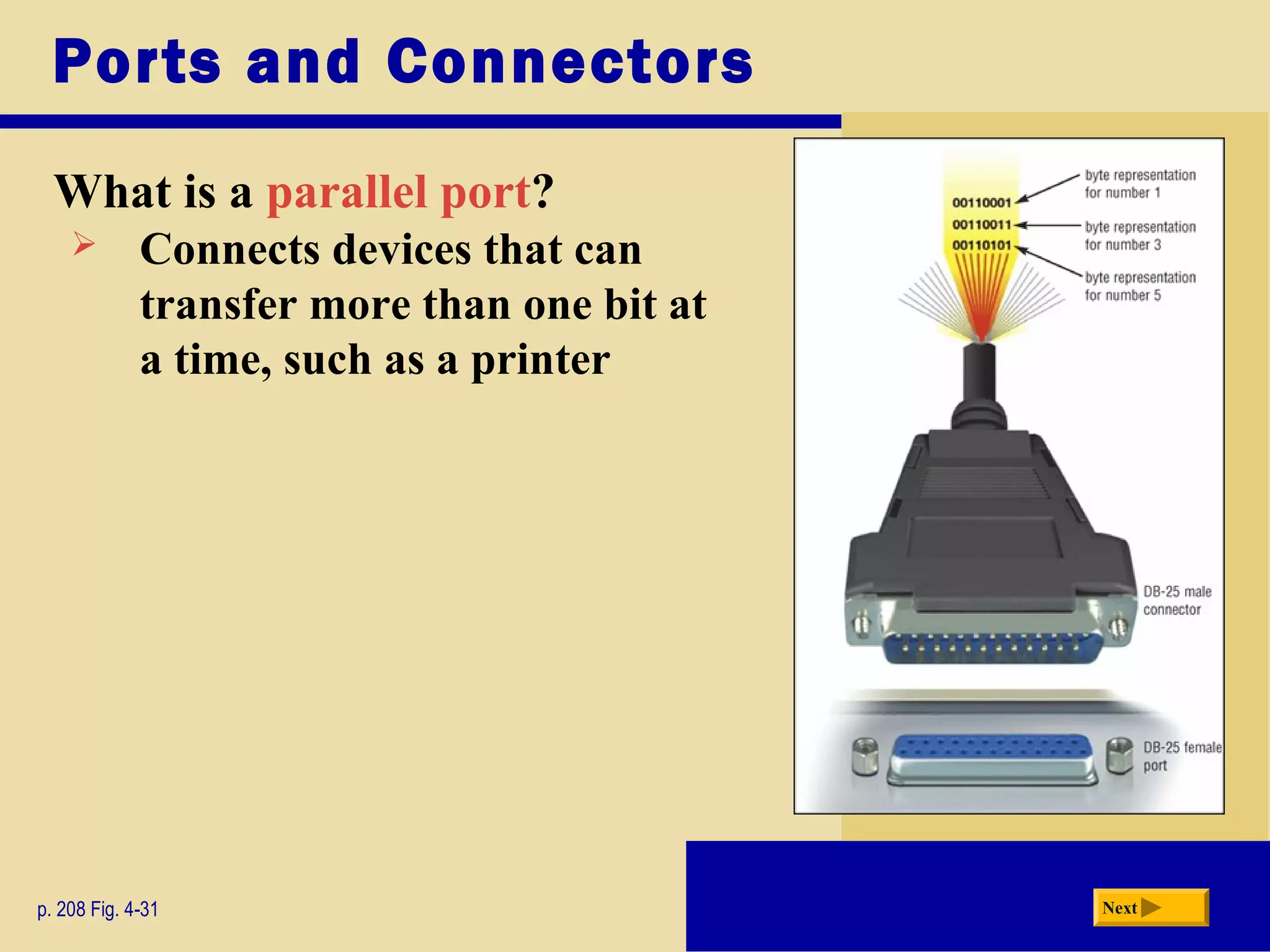 Ports and Connectors

What is a parallel port?

➢ Connects devices that can transfer more than one bit at a time, such as a printer

00110001
00110011
00110101

byte representation for number 1

byte representation for number 3

byte representation for number 5

DB-25 male connector

DB-25 female port

p. 208 Fig. 4-31

Next